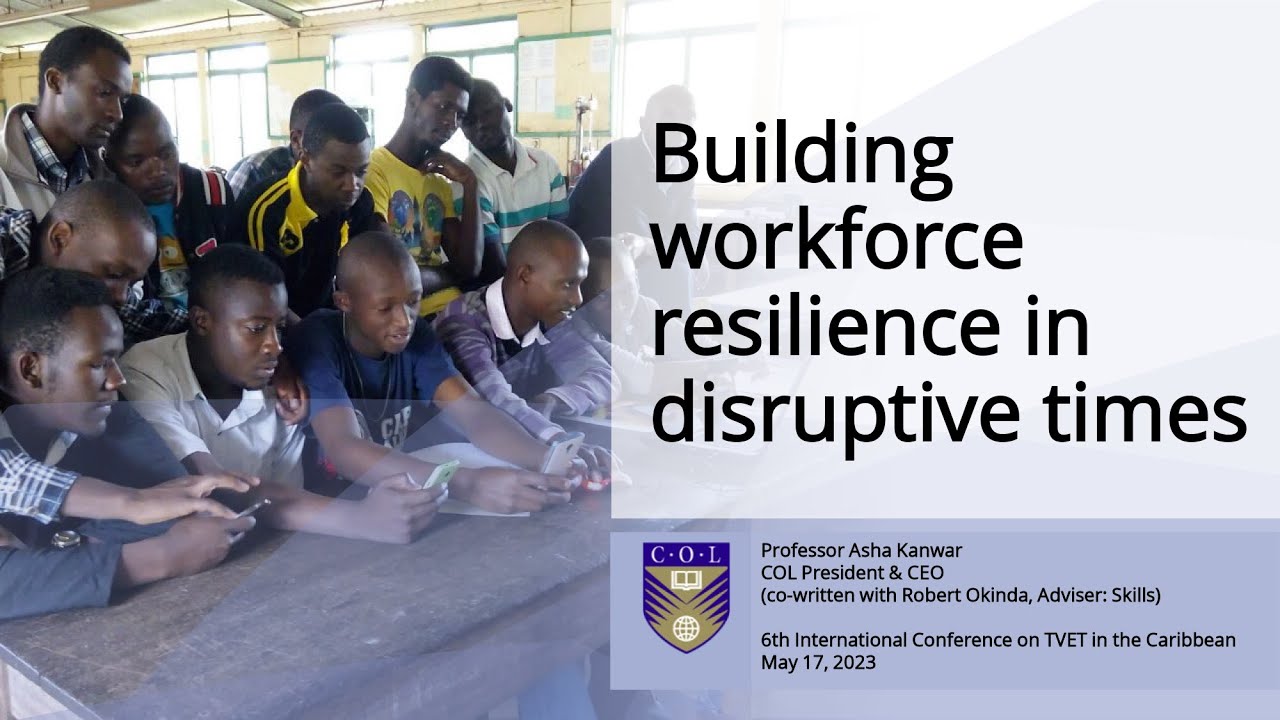 Building workforce resilience in disruptive times

C·O·L

Professor Asha Kanwar
COL President & CEO
(co-written with Robert Okinda, Adviser: Skills)

6th International Conference on TVET in the Caribbean
May 17, 2023